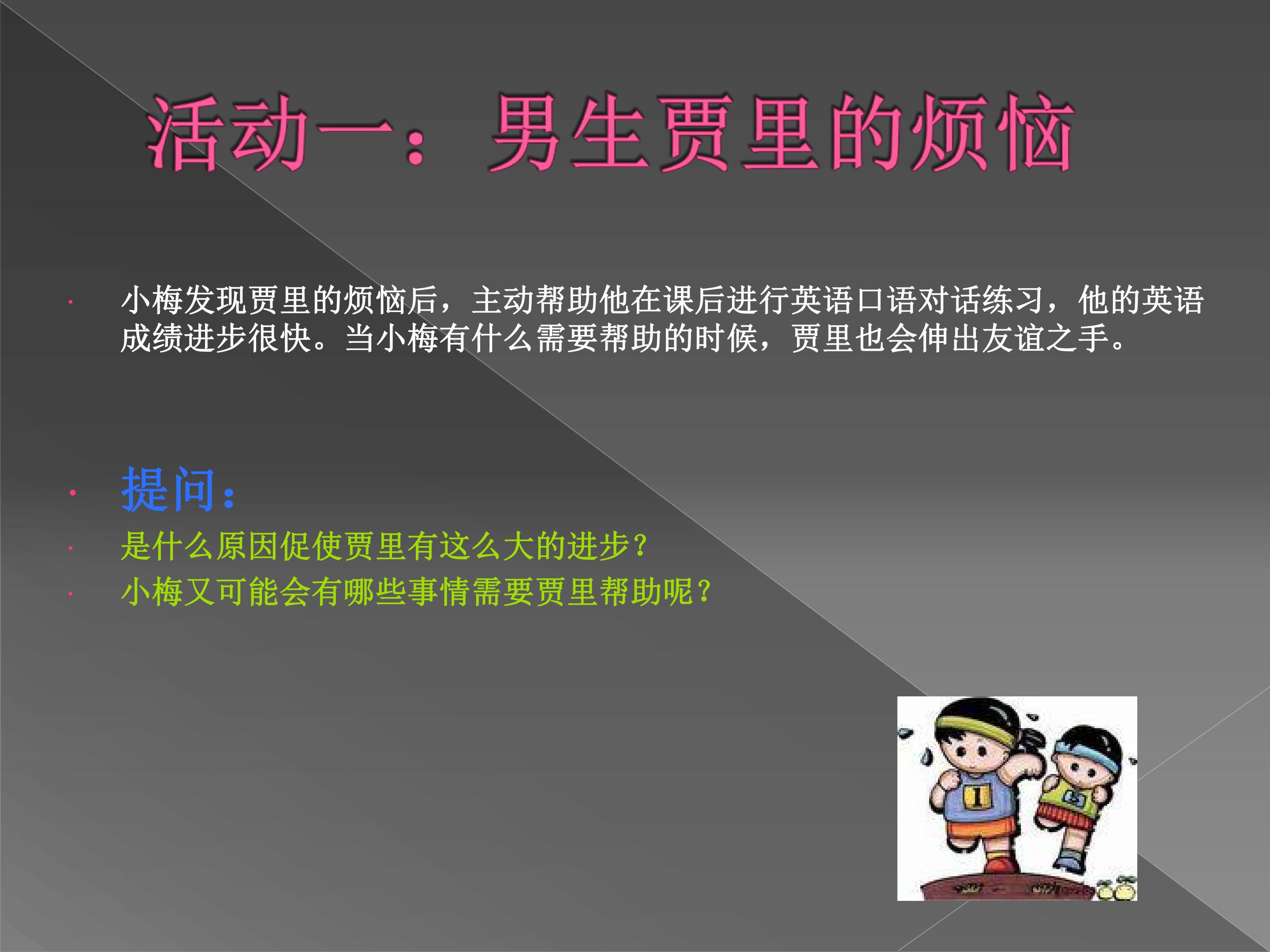 活动一：男生贾里的烦恼

• 小梅发现贾里的烦恼后，主动帮助他在课后进行英语口语对话练习，他的英语成绩进步很快。当小梅有什么需要帮助的时候，贾里也会伸出友谊之手。

• 提问：
• 是什么原因促使贾里有这么大的进步？
• 小梅又可能会有哪些事情需要贾里帮助呢？